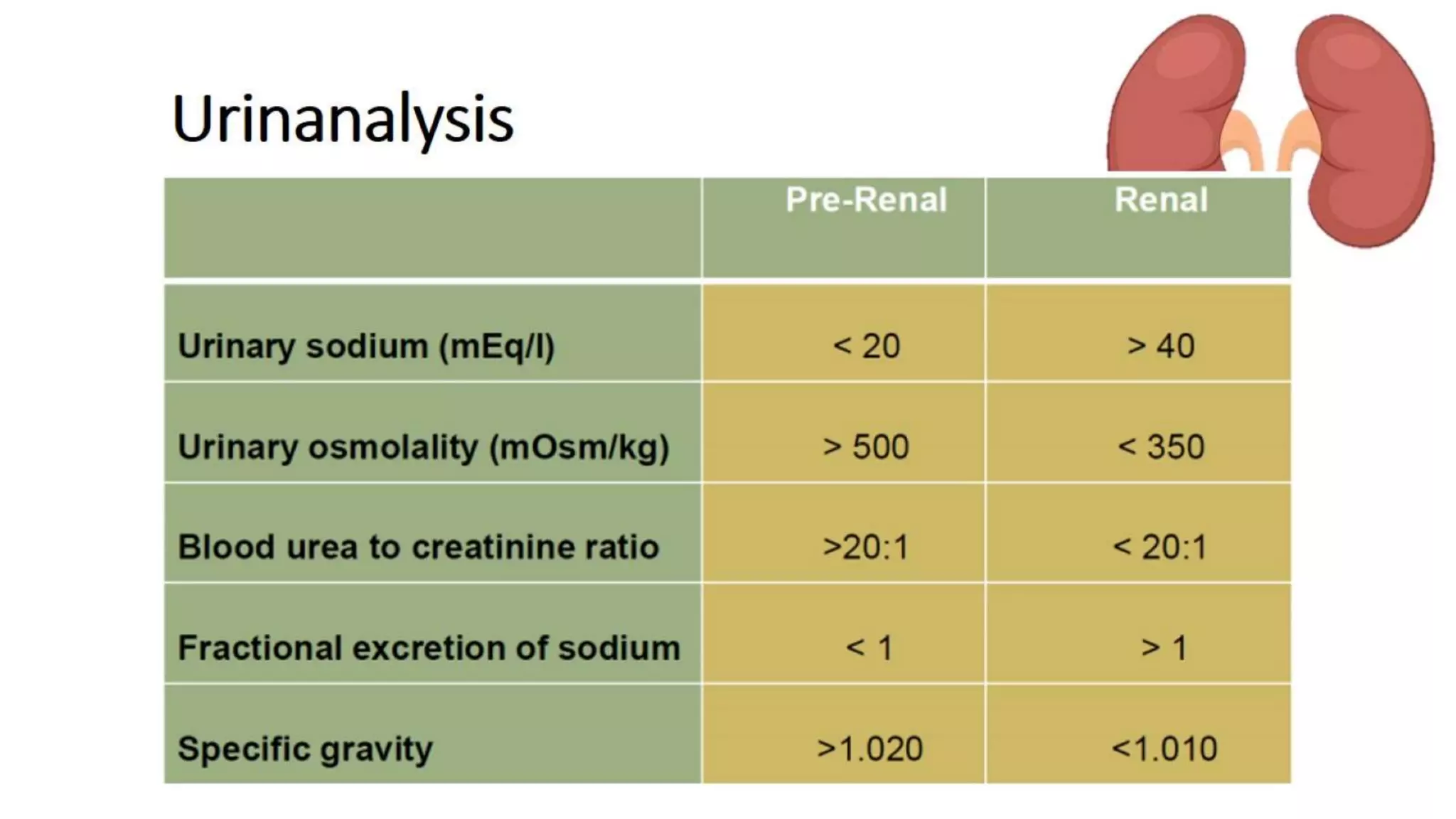 Urinanalysis

| | Pre-Renal | Renal |
|---|---|---|
| Urinary sodium (mEq/l) | < 20 | > 40 |
| Urinary osmolality (mOsm/kg) | > 500 | < 350 |
| Blood urea to creatinine ratio | >20:1 | < 20:1 |
| Fractional excretion of sodium | < 1 | > 1 |
| Specific gravity | >1.020 | <1.010 |